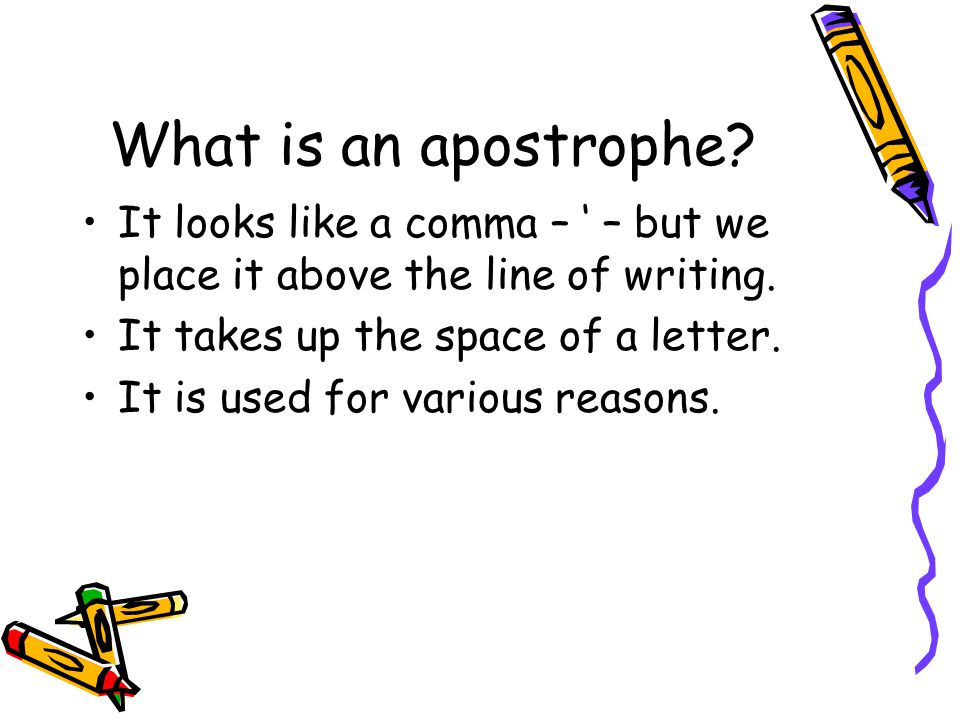 What is an apostrophe?

• It looks like a comma – ‘ – but we place it above the line of writing.

• It takes up the space of a letter.

• It is used for various reasons.